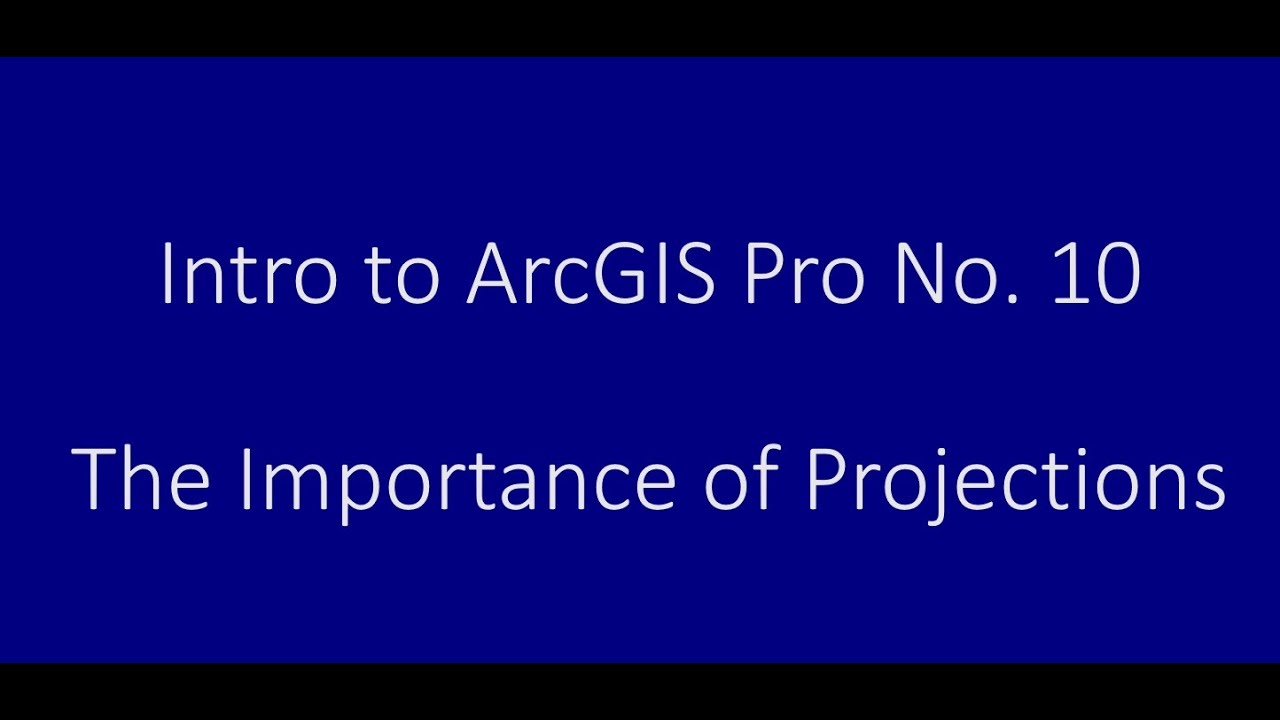 Intro to ArcGIS Pro No. 10

The Importance of Projections